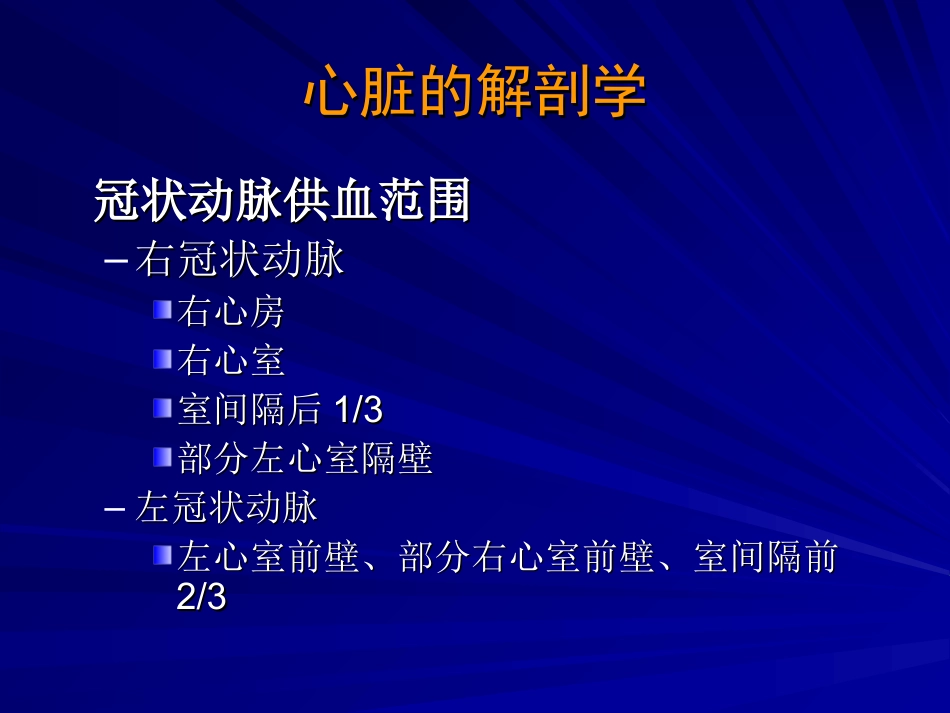 心脏的解剖学

冠状动脉供血范围

– 右冠状动脉

右心房

右心室

室间隔后 1/3

部分左心室隔壁

– 左冠状动脉

左心室前壁、部分右心室前壁、室间隔前 2/3